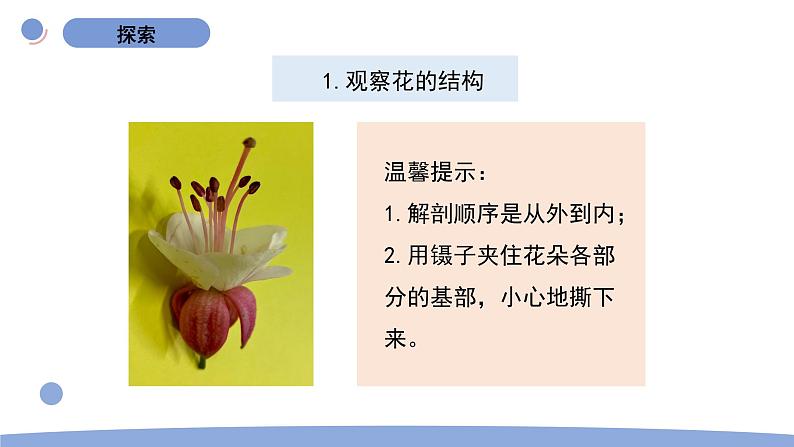 探索

1. 观察花的结构

温馨提示：

1. 解剖顺序是从外到内；

2. 用镊子夹住花朵各部分的基部，小心地撕下来。